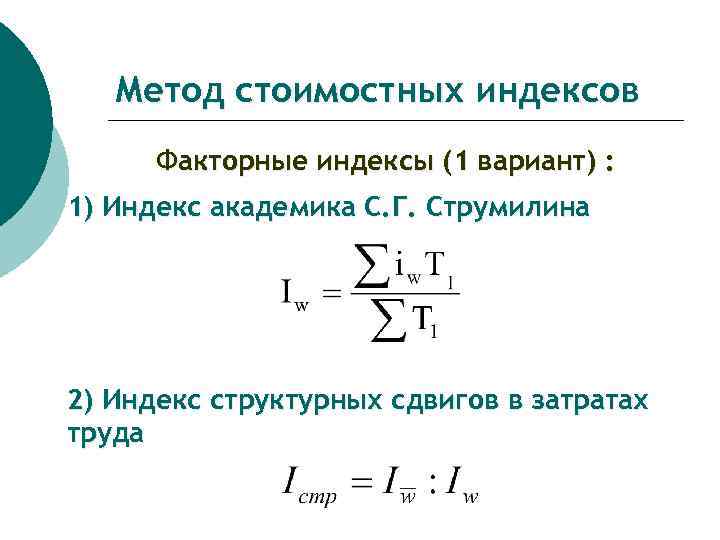 Метод стоимостных индексов

Факторные индексы (1 вариант) :

1) Индекс академика С.Г. Струмилина

$I_w = \frac{\sum i_w T_1}{\sum T_1}$

2) Индекс структурных сдвигов в затратах труда

$I_{стр} = I_{\overline{w}} : I_w$